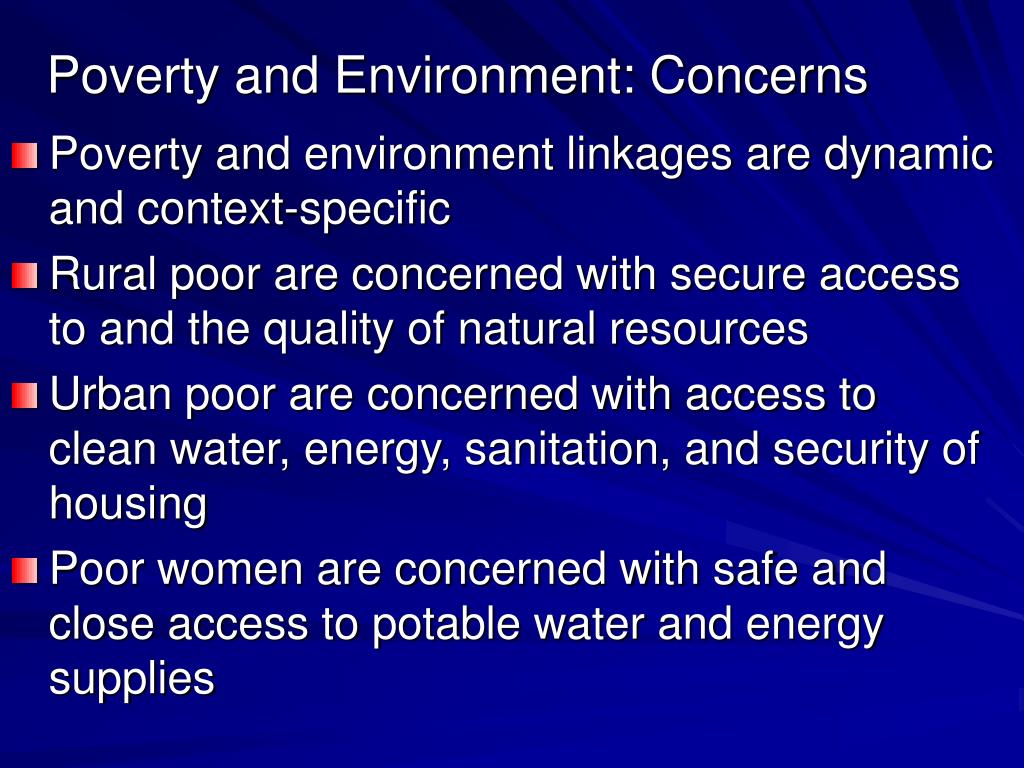 Poverty and Environment: Concerns

Poverty and environment linkages are dynamic and context-specific

Rural poor are concerned with secure access to and the quality of natural resources

Urban poor are concerned with access to clean water, energy, sanitation, and security of housing

Poor women are concerned with safe and close access to potable water and energy supplies